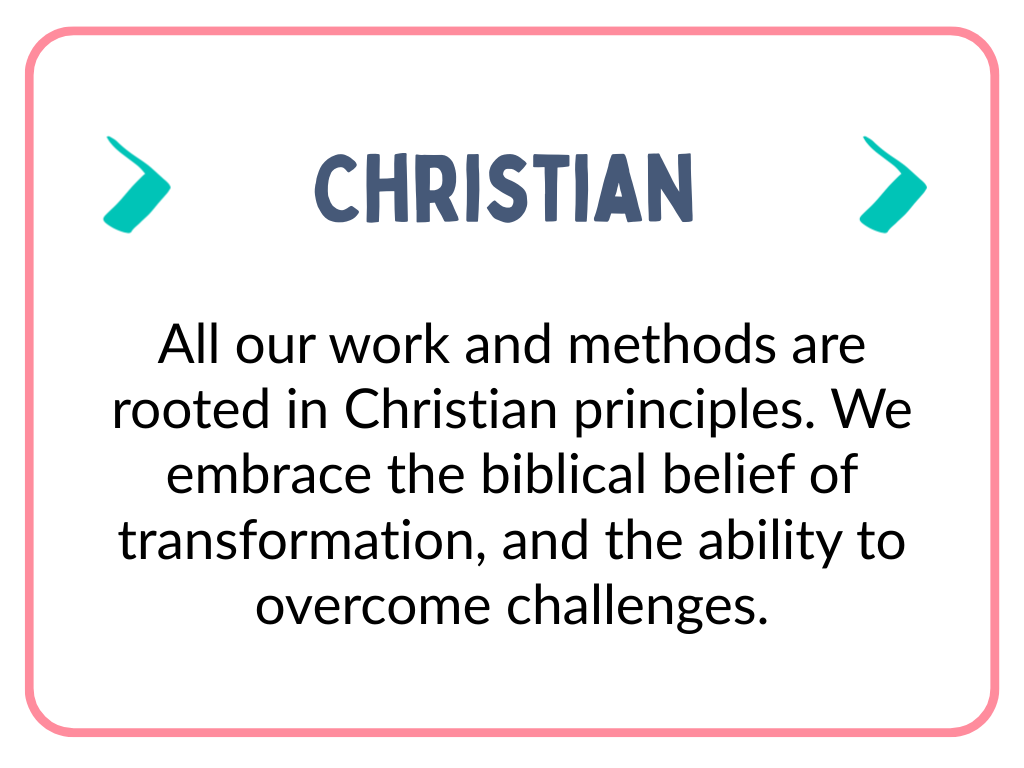 CHRISTIAN

All our work and methods are rooted in Christian principles. We embrace the biblical belief of transformation, and the ability to overcome challenges.